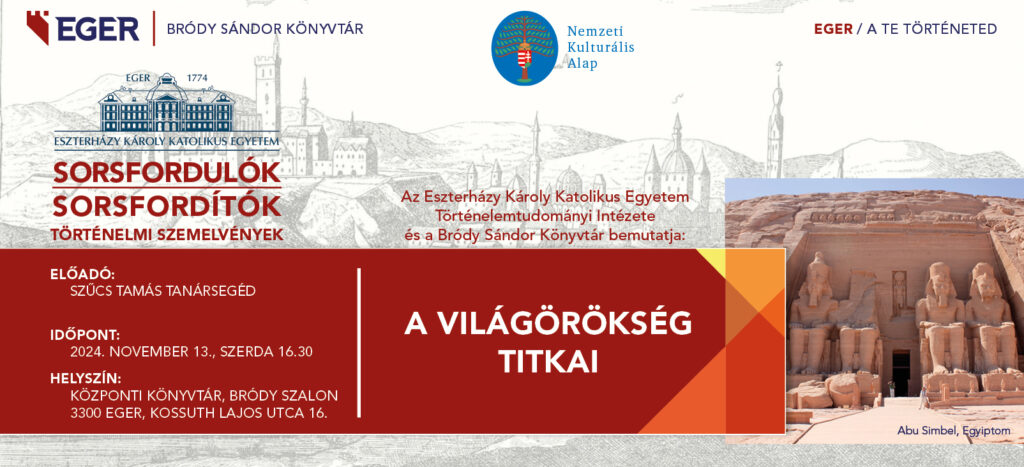 EGER | BRÓDY SÁNDOR KÖNYVTÁR

Nemzeti Kulturális Alap

EGER / A TE TÖRTÉNETED

EGER 1774
ESZTERHÁZY KÁROLY KATOLIKUS EGYETEM

SORSFORDULÓK SORSFORDÍTÓK
TÖRTÉNELMI SZEMELVÉNYEK

Az Eszterházy Károly Katolikus Egyetem Történelemtudományi Intézete és a Bródy Sándor Könyvtár bemutatja:

ELŐADÓ:
SZŰCS TAMÁS TANÁRSEGÉD

IDŐPONT:
2024. NOVEMBER 13., SZERDA 16.30

HELYSZÍN:
KÖZPONTI KÖNYVTÁR, BRÓDY SZALON
3300 EGER, KOSSUTH LAJOS UTCA 16.

A VILÁGÖRÖKSÉG TITKAI

Abu Simbel, Egyiptom